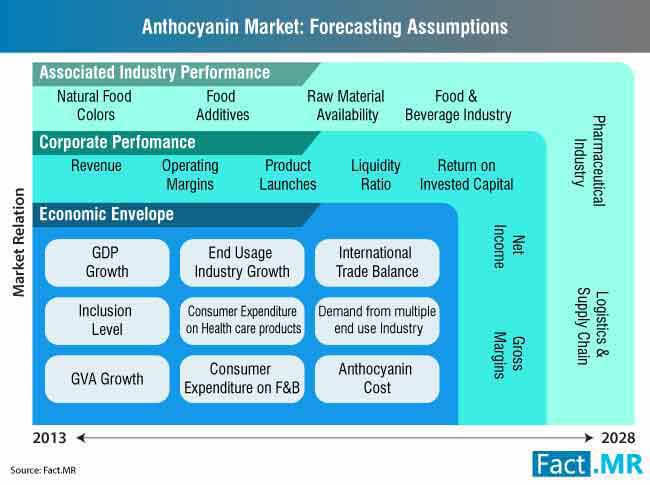 Anthocyanin Market: Forecasting Assumptions

Market Relation

Associated Industry Performance

Natural Food Colors

Food Additives

Raw Material Availability

Food & Beverage Industry

Pharmaceutical Industry

Logistics & Supply Chain

Corporate Perfomance

Revenue

Operating Margins

Product Launches

Liquidity Ratio

Return on Invested Capital

Net Income

Gross Margins

Economic Envelope

GDP Growth

End Usage Industry Growth

International Trade Balance

Inclusion Level

Consumer Expenditure on Health care products

Demand from multiple end use Industry

GVA Growth

Consumer Expenditure on F&B

Anthocyanin Cost

2013

2028

Source: Fact.MR

Fact.MR